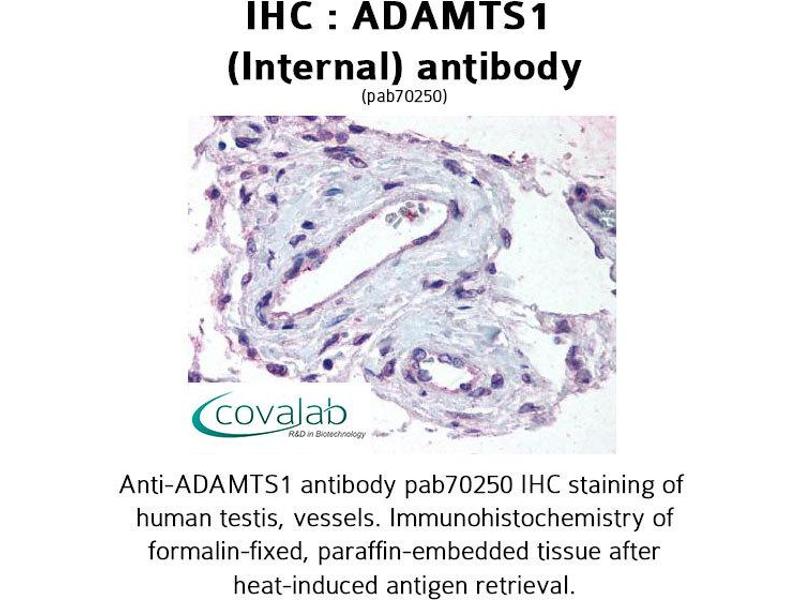 IHC : ADAMTS1 (Internal) antibody
(pab70250)

covalab
R&D in Biotechnology

Anti-ADAMTS1 antibody pab70250 IHC staining of human testis, vessels. Immunohistochemistry of formalin-fixed, paraffin-embedded tissue after heat-induced antigen retrieval.